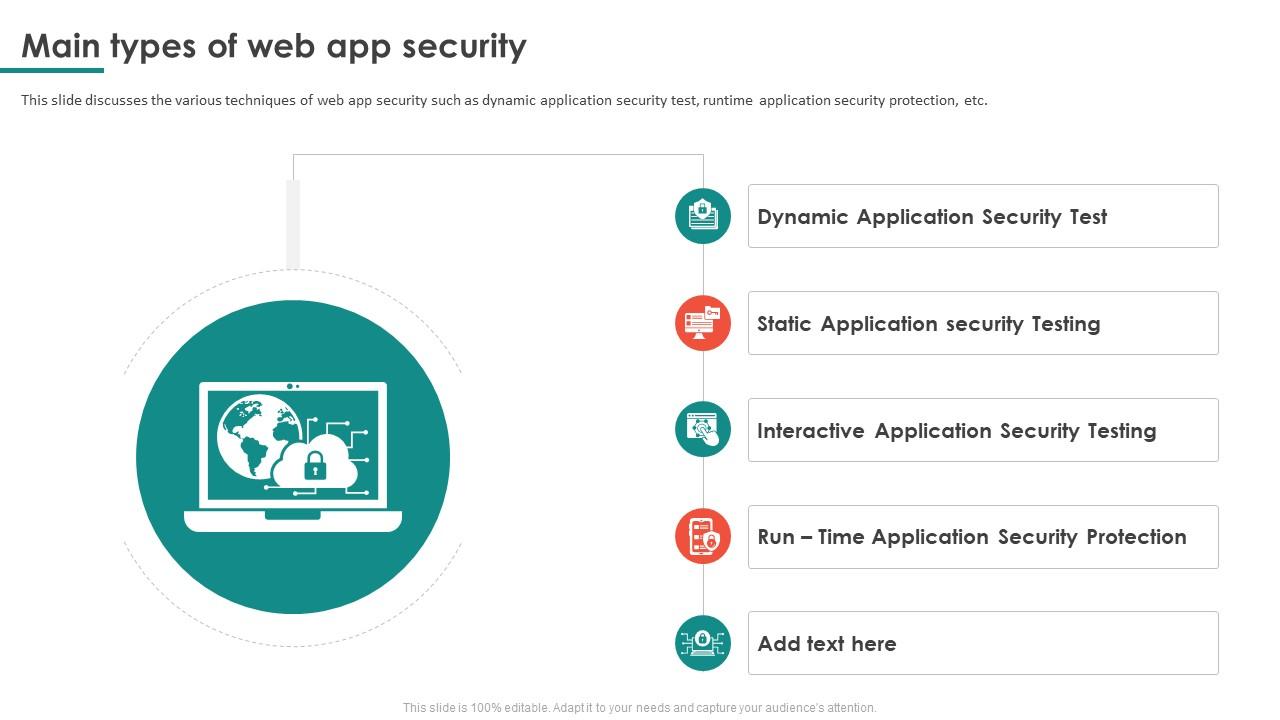 Main types of web app security

This slide discusses the various techniques of web app security such as dynamic application security test, runtime application security protection, etc.

Dynamic Application Security Test

Static Application security Testing

Interactive Application Security Testing

Run – Time Application Security Protection

Add text here

This slide is 100% editable. Adapt it to your needs and capture your audience's attention.